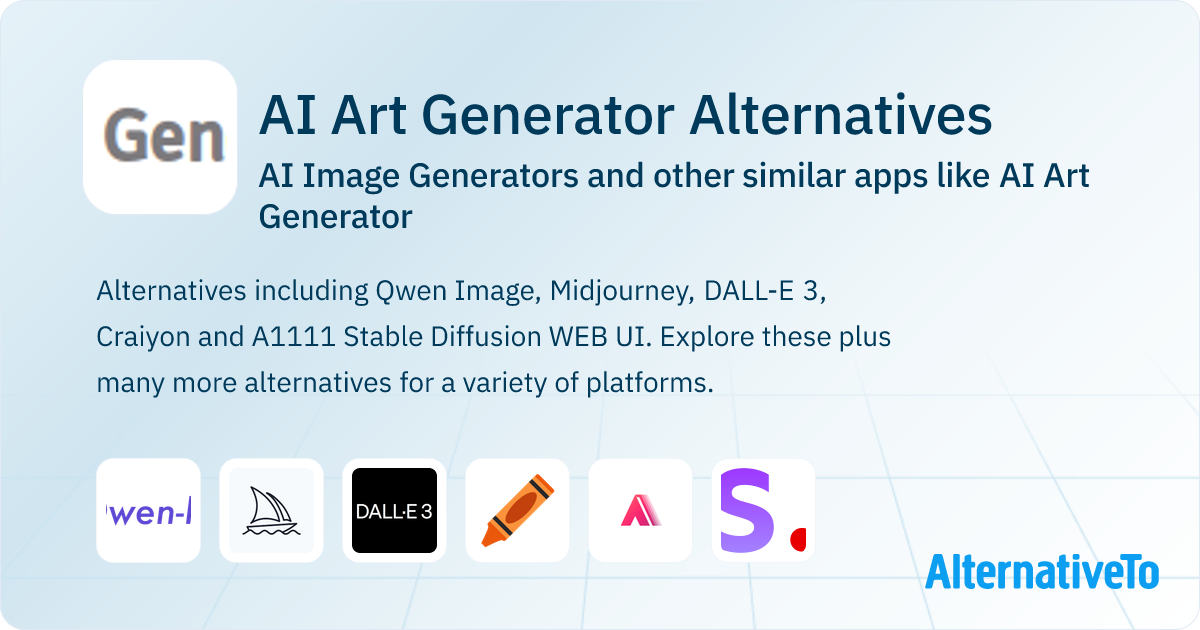 Gen

AI Art Generator Alternatives

AI Image Generators and other similar apps like AI Art Generator

Alternatives including Qwen Image, Midjourney, DALL-E 3, Craiyon and A1111 Stable Diffusion WEB UI. Explore these plus many more alternatives for a variety of platforms.

wen-I

DALL·E 3

S.

AlternativeTo